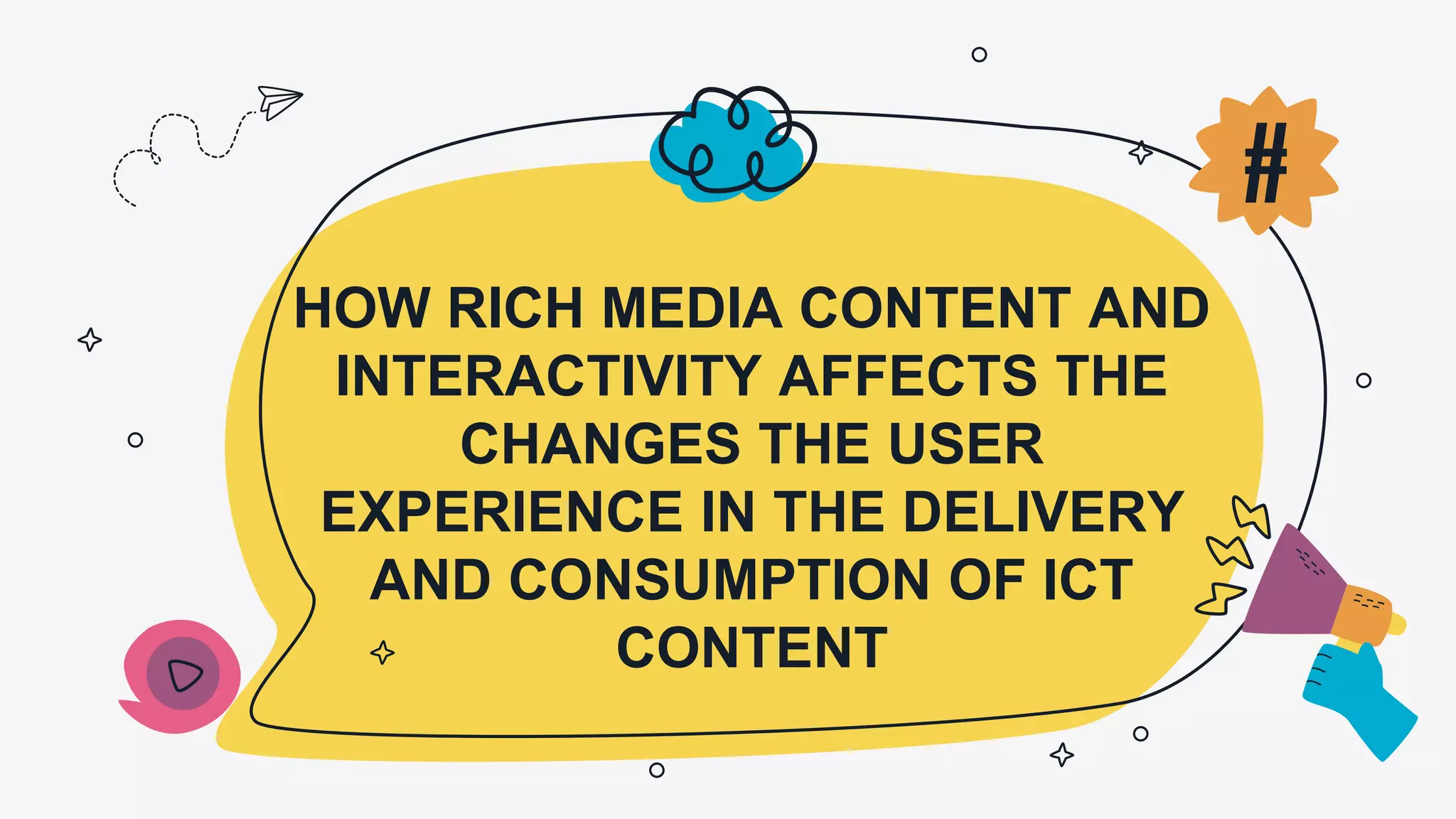 #

HOW RICH MEDIA CONTENT AND INTERACTIVITY AFFECTS THE CHANGES THE USER EXPERIENCE IN THE DELIVERY AND CONSUMPTION OF ICT CONTENT